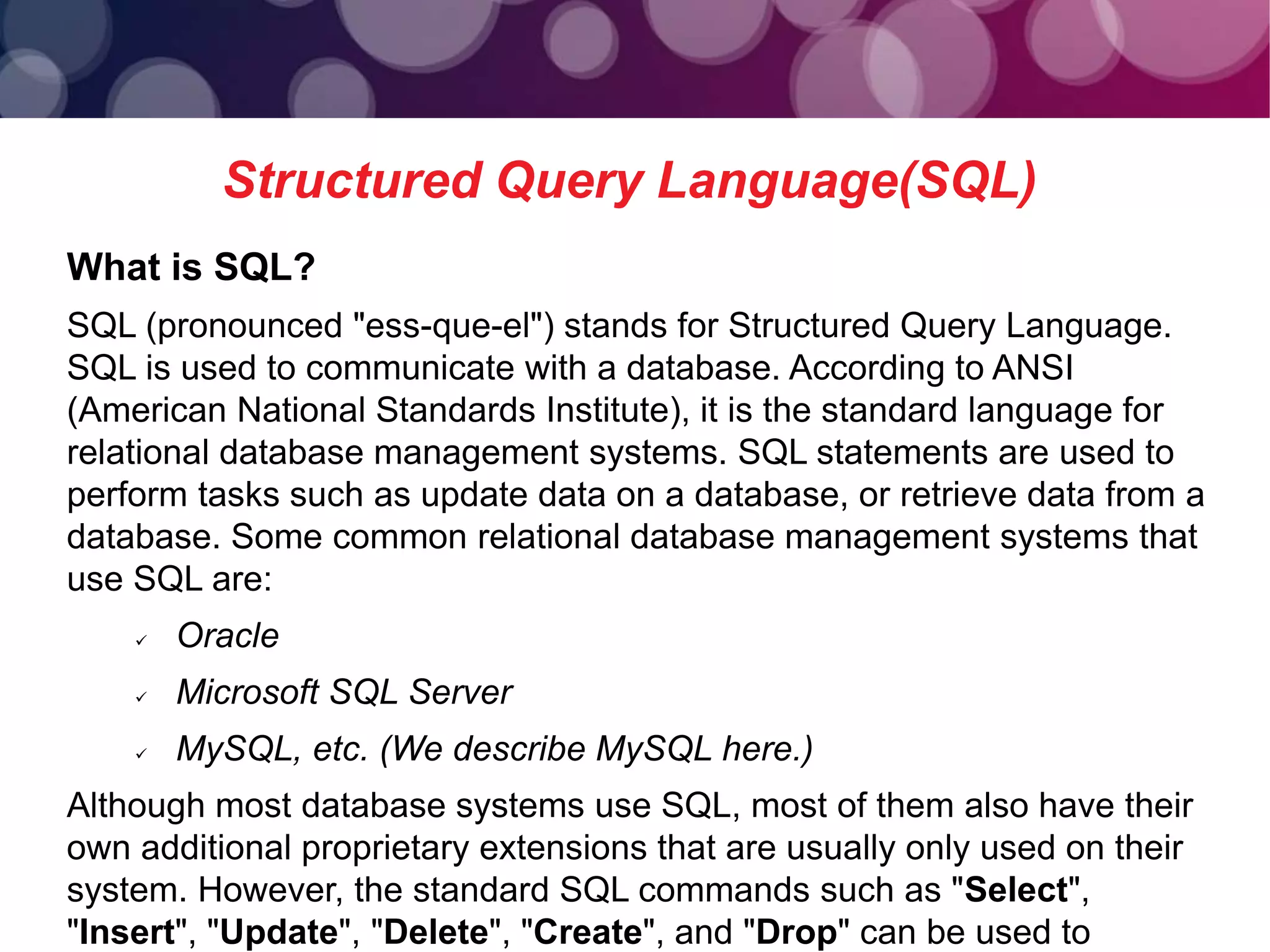 Structured Query Language(SQL)

What is SQL?

SQL (pronounced "ess-que-el") stands for Structured Query Language. SQL is used to communicate with a database. According to ANSI (American National Standards Institute), it is the standard language for relational database management systems. SQL statements are used to perform tasks such as update data on a database, or retrieve data from a database. Some common relational database management systems that use SQL are:

✓ Oracle

✓ Microsoft SQL Server

✓ MySQL, etc. (We describe MySQL here.)

Although most database systems use SQL, most of them also have their own additional proprietary extensions that are usually only used on their system. However, the standard SQL commands such as "Select", "Insert", "Update", "Delete", "Create", and "Drop" can be used to